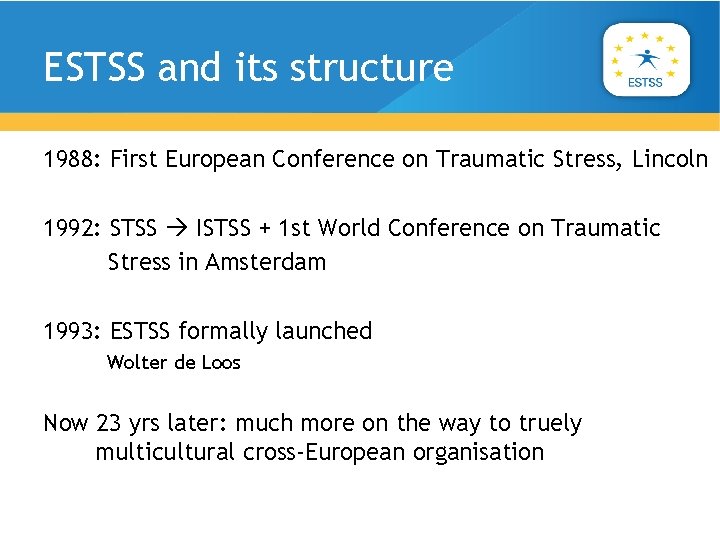 ESTSS and its structure

ESTSS

1988: First European Conference on Traumatic Stress, Lincoln

1992: STSS → ISTSS + 1st World Conference on Traumatic Stress in Amsterdam

1993: ESTSS formally launched
Wolter de Loos

Now 23 yrs later: much more on the way to truely multicultural cross-European organisation